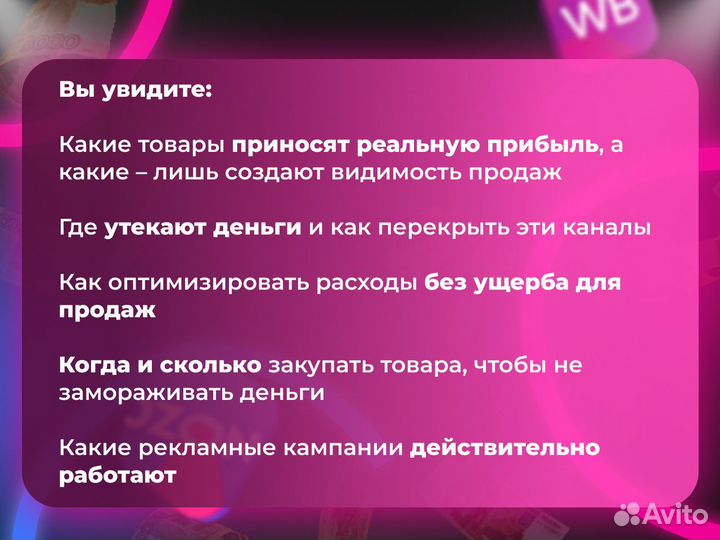 WB

Вы увидите:

Какие товары приносят реальную прибыль, а какие – лишь создают видимость продаж

Где утекают деньги и как перекрыть эти каналы

Как оптимизировать расходы без ущерба для продаж

Когда и сколько закупать товара, чтобы не замораживать деньги

Какие рекламные кампании действительно работают

Avito